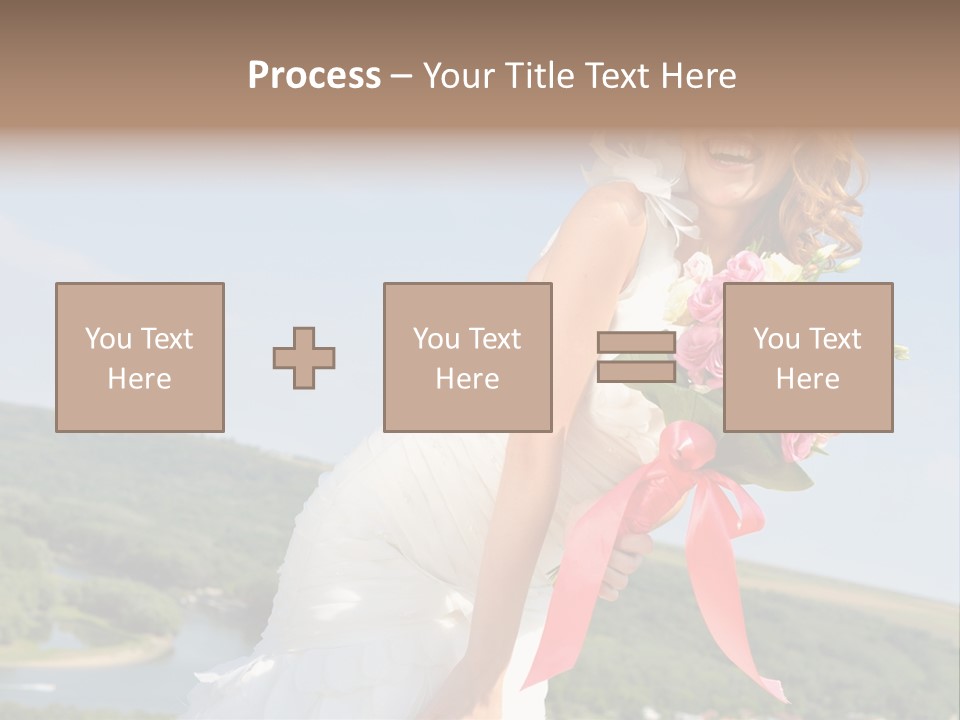 Process – Your Title Text Here

You Text Here

You Text Here

You Text Here